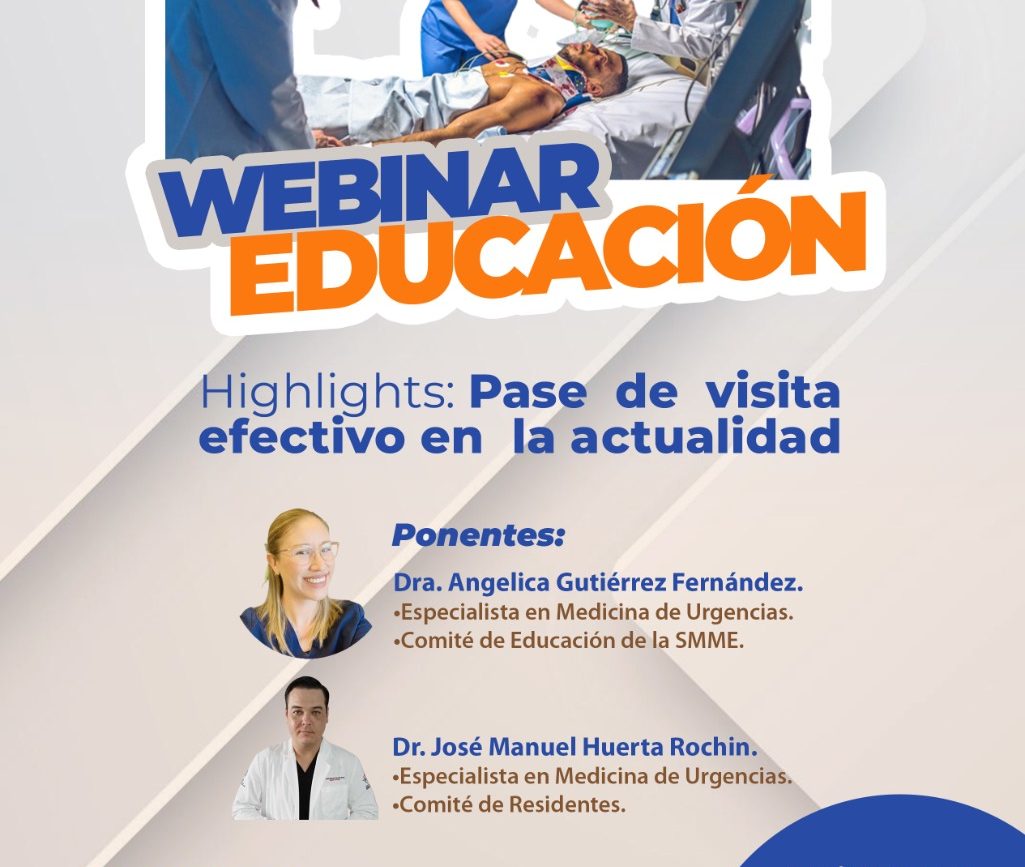 WEBINAR
EDUCACIÓN

Highlights: Pase de visita efectivo en la actualidad

Ponentes:

Dra. Angelica Gutiérrez Fernández.
•Especialista en Medicina de Urgencias.
•Comité de Educación de la SMME.

Dr. José Manuel Huerta Rochin.
•Especialista en Medicina de Urgencias.
•Comité de Residentes.